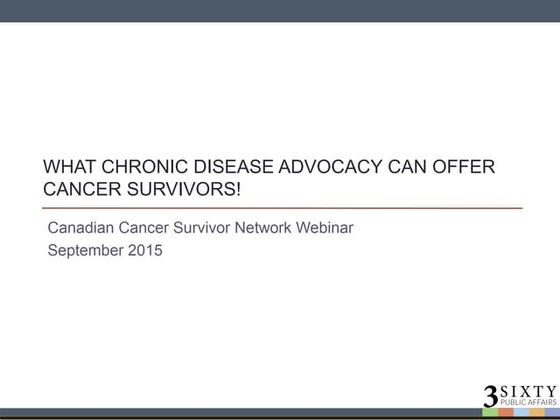 WHAT CHRONIC DISEASE ADVOCACY CAN OFFER CANCER SURVIVORS!

Canadian Cancer Survivor Network Webinar
September 2015

3SIXTY
PUBLIC AFFAIRS